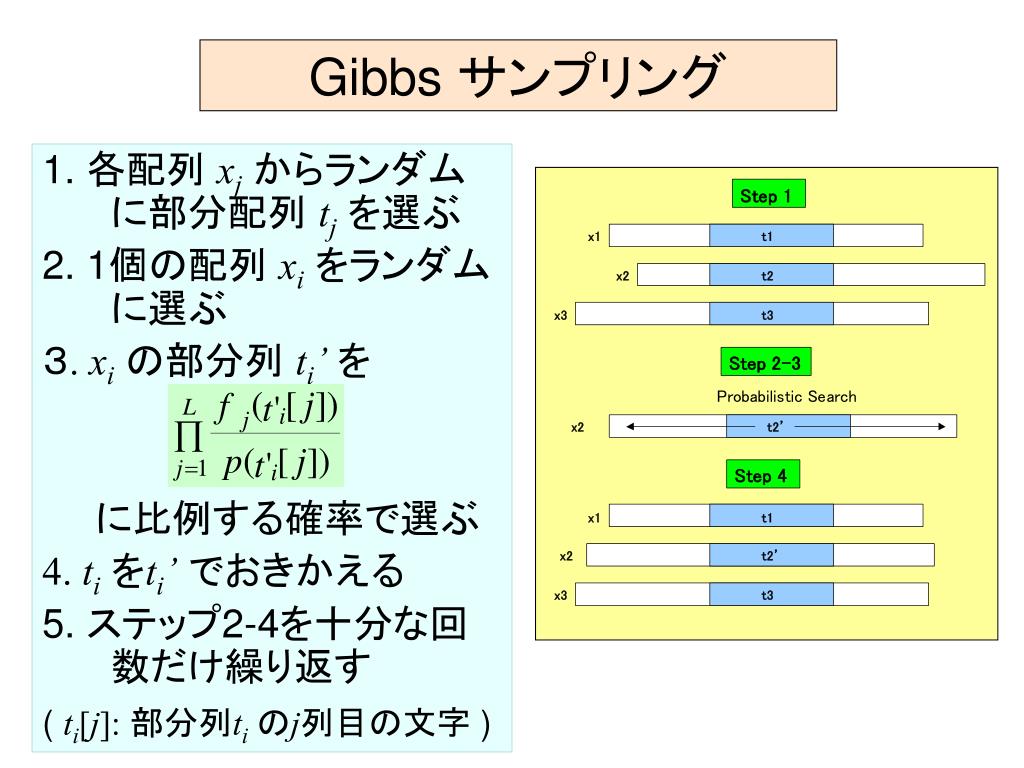 Gibbs サンプリング

1. 各配列 $x_j$ からランダムに部分配列 $t_j$ を選ぶ
2. 1個の配列 $x_i$ をランダムに選ぶ
3. $x_i$ の部分列 $t_i'$ を
$\prod_{j=1}^{L} \frac{f_j(t'_i[j])}{p(t'_i[j])}$
に比例する確率で選ぶ
4. $t_i$ を$t_i'$ でおきかえる
5. ステップ2-4を十分な回数だけ繰り返す
( $t_i[j]$: 部分列$t_i$ の$j$列目の文字 )

Step 1
x1 t1
x2 t2
x3 t3
Step 2-3
Probabilistic Search
x2 t2'
Step 4
x1 t1
x2 t2'
x3 t3